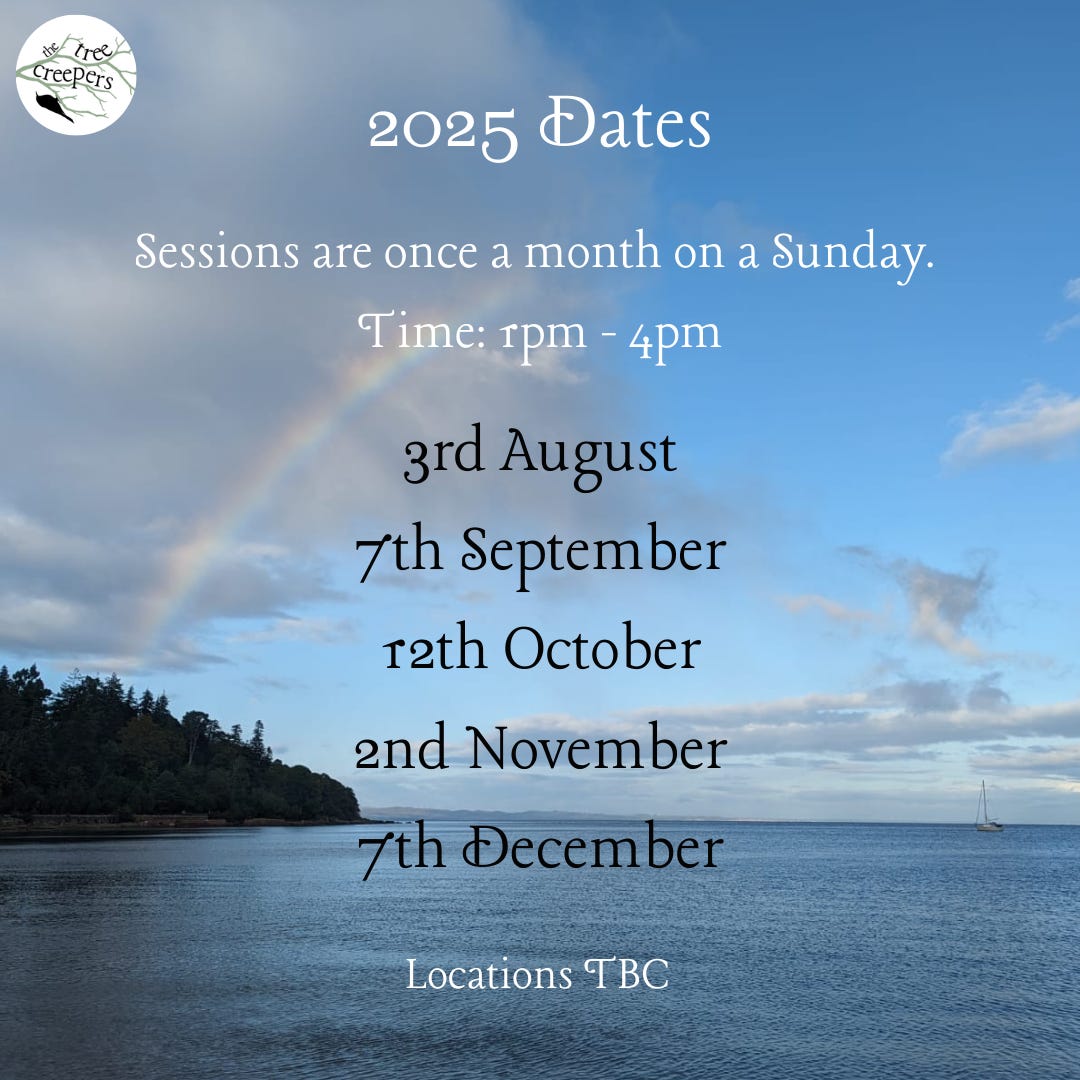 the tree creepers

2025 Dates

Sessions are once a month on a Sunday.

Time: 1pm - 4pm

3rd August

7th September

12th October

2nd November

7th December

Locations TBC